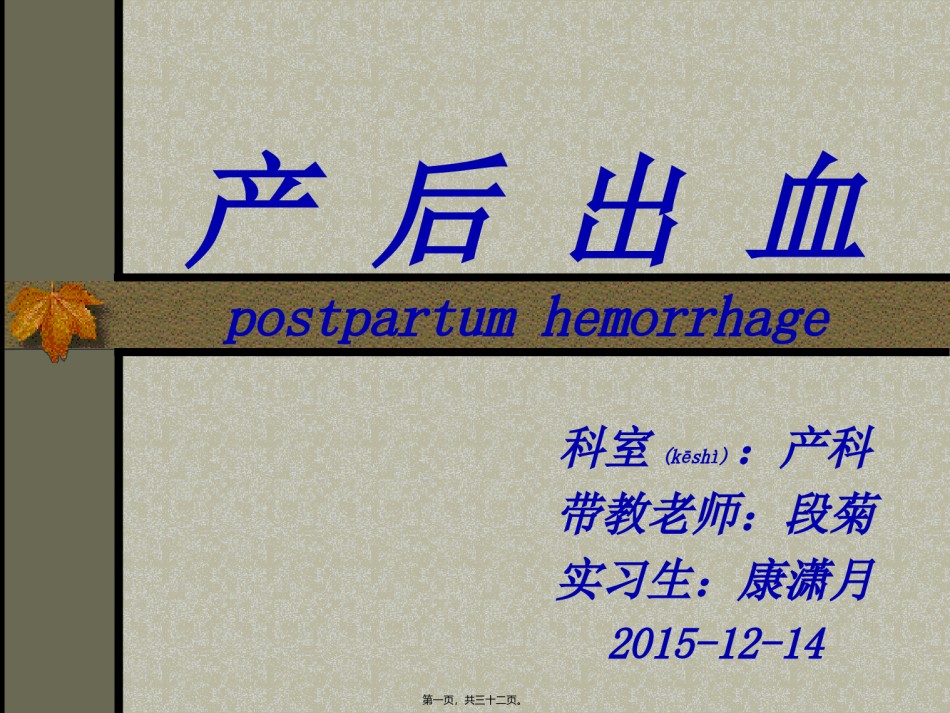 产 后 出 血

postpartum hemorrhage

科室(kēshì):产科
带教老师:段菊
实习生:康潇月
2015-12-14

第一页，共三十二页。